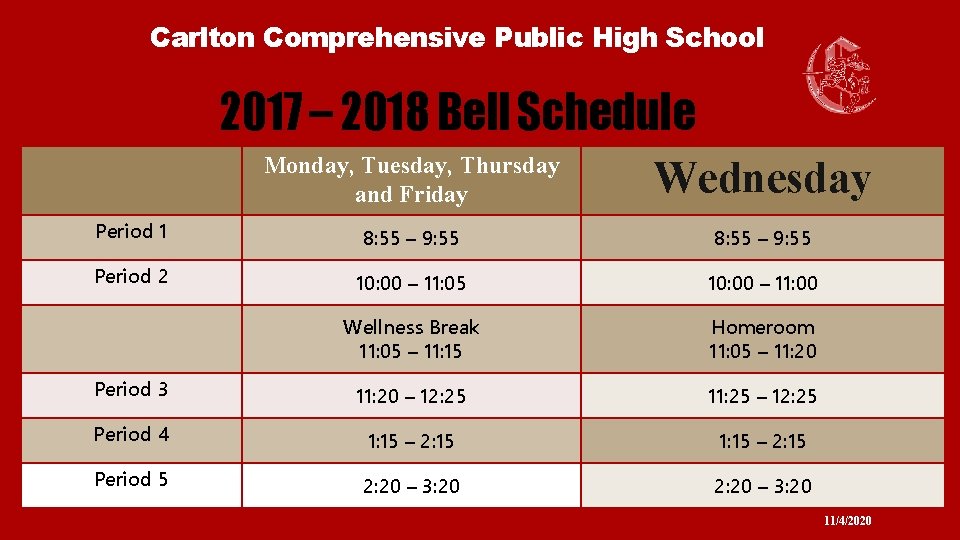 Carlton Comprehensive Public High School

2017 – 2018 Bell Schedule

| | Monday, Tuesday, Thursday and Friday | Wednesday |
|---|---|---|
| Period 1 | 8:55 – 9:55 | 8:55 – 9:55 |
| Period 2 | 10:00 – 11:05 | 10:00 – 11:00 |
| | Wellness Break 11:05 – 11:15 | Homeroom 11:05 – 11:20 |
| Period 3 | 11:20 – 12:25 | 11:25 – 12:25 |
| Period 4 | 1:15 – 2:15 | 1:15 – 2:15 |
| Period 5 | 2:20 – 3:20 | 2:20 – 3:20 |

11/4/2020